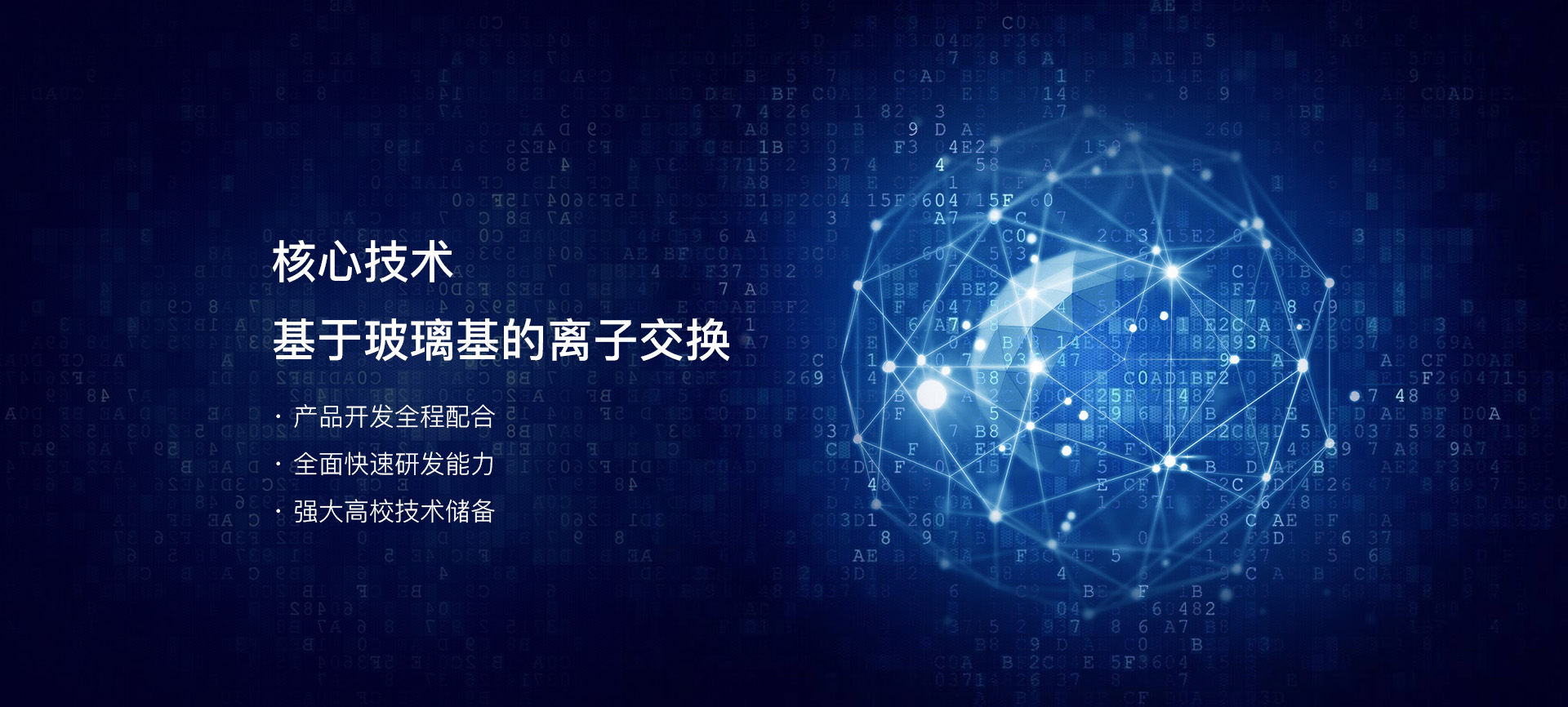 核心技术

基于玻璃基的离子交换

· 产品开发全程配合

· 全面快速研发能力

· 强大高校技术储备